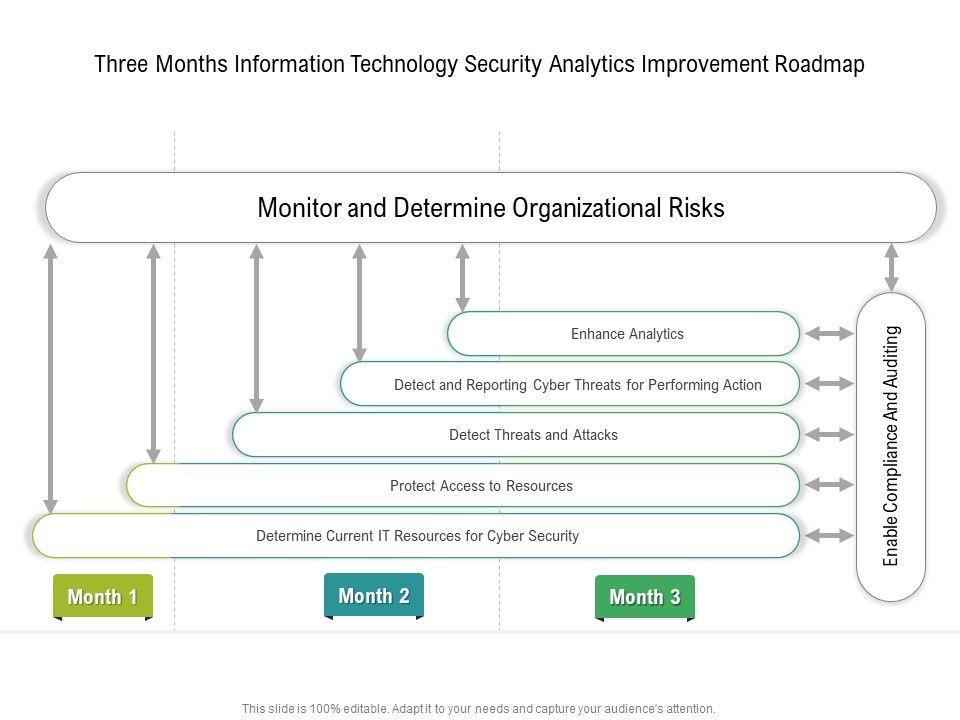 Three Months Information Technology Security Analytics Improvement Roadmap

Monitor and Determine Organizational Risks

Enhance Analytics

Detect and Reporting Cyber Threats for Performing Action

Detect Threats and Attacks

Protect Access to Resources

Determine Current IT Resources for Cyber Security

Enable Compliance And Auditing

Month 1

Month 2

Month 3

This slide is 100% editable. Adapt it to your needs and capture your audience's attention.